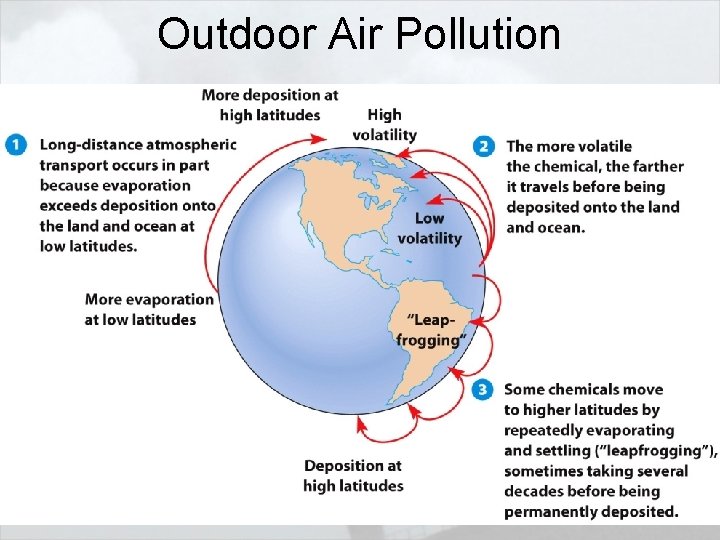 Outdoor Air Pollution

More deposition at high latitudes

High volatility

1 Long-distance atmospheric transport occurs in part because evaporation exceeds deposition onto the land and ocean at low latitudes.

2 The more volatile the chemical, the farther it travels before being deposited onto the land and ocean.

Low volatility

More evaporation at low latitudes

"Leap-frogging"

3 Some chemicals move to higher latitudes by repeatedly evaporating and settling ("leapfrogging"), sometimes taking several decades before being permanently deposited.

Deposition at high latitudes